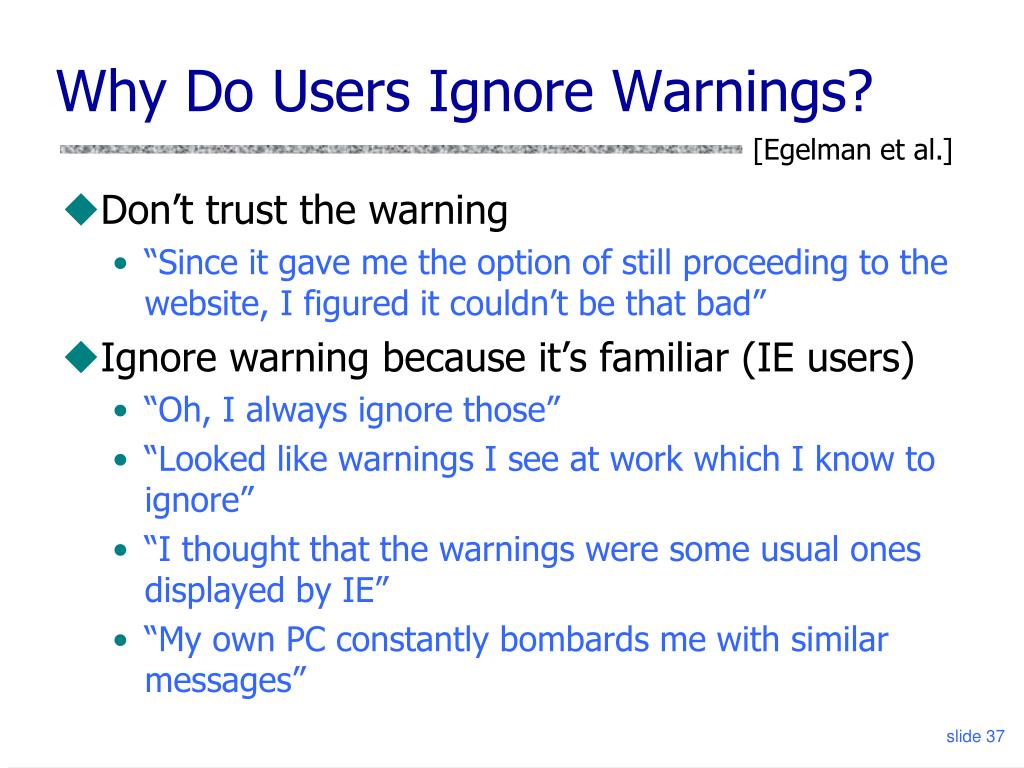 Why Do Users Ignore Warnings?

[Egelman et al.]

◆Don’t trust the warning
• “Since it gave me the option of still proceeding to the website, I figured it couldn’t be that bad”

◆Ignore warning because it’s familiar (IE users)
• “Oh, I always ignore those”
• “Looked like warnings I see at work which I know to ignore”
• “I thought that the warnings were some usual ones displayed by IE”
• “My own PC constantly bombards me with similar messages”

slide 37